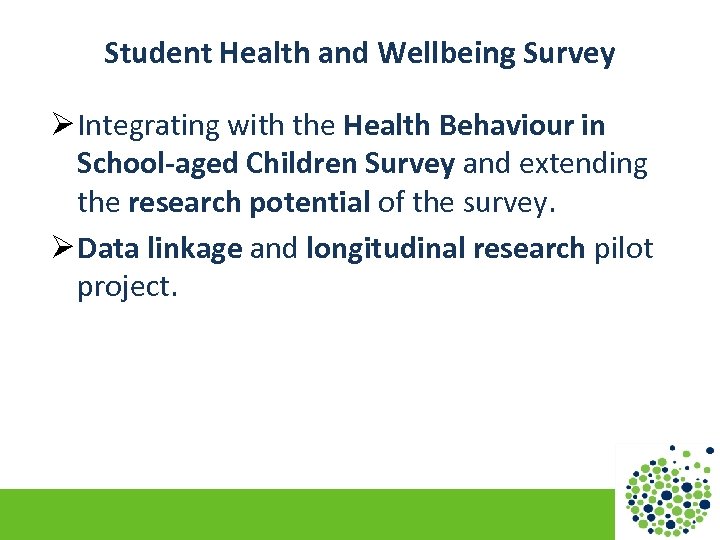 Student Health and Wellbeing Survey

➢ Integrating with the Health Behaviour in School-aged Children Survey and extending the research potential of the survey.

➢ Data linkage and longitudinal research pilot project.